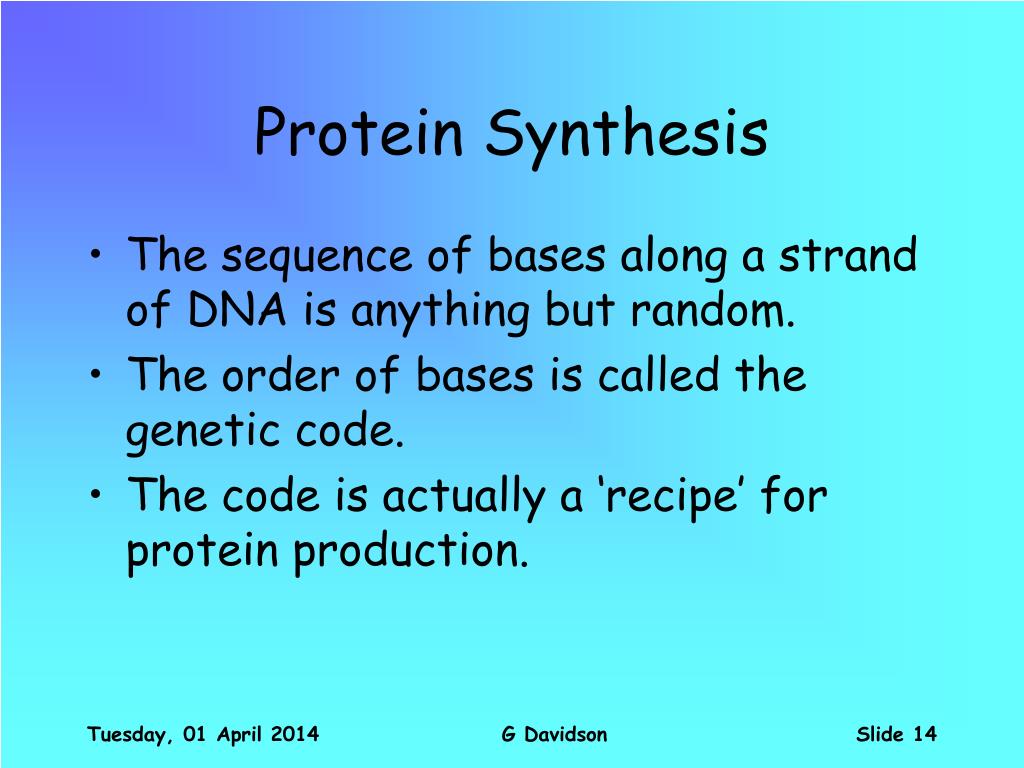 Protein Synthesis

• The sequence of bases along a strand of DNA is anything but random.
• The order of bases is called the genetic code.
• The code is actually a ‘recipe’ for protein production.

Tuesday, 01 April 2014 G Davidson Slide 14